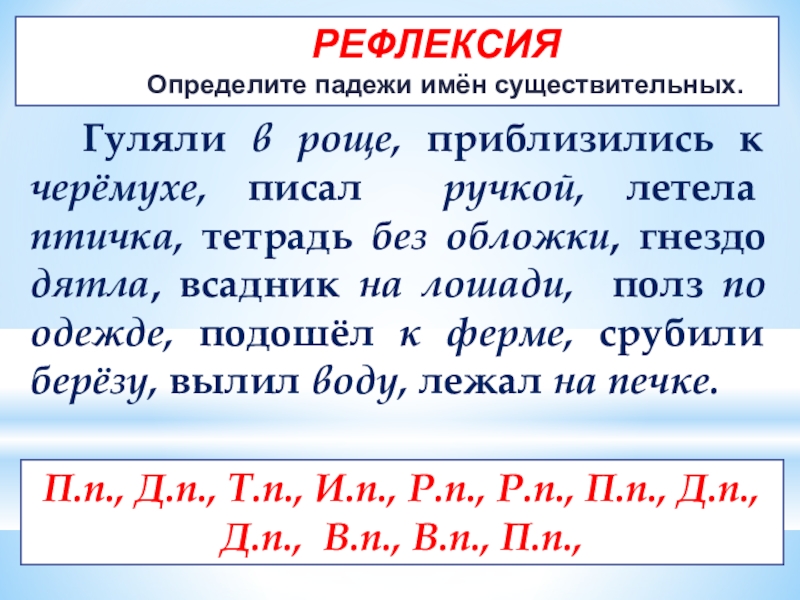 РЕФЛЕКСИЯ
Определите падежи имён существительных.

Гуляли в роще, приблизились к черёмухе, писал ручкой, летела птичка, тетрадь без обложки, гнездо дятла, всадник на лошади, полз по одежде, подошёл к ферме, срубили берёзу, вылил воду, лежал на печке.

П.п., Д.п., Т.п., И.п., Р.п., Р.п., П.п., Д.п., Д.п., В.п., В.п., П.п.,